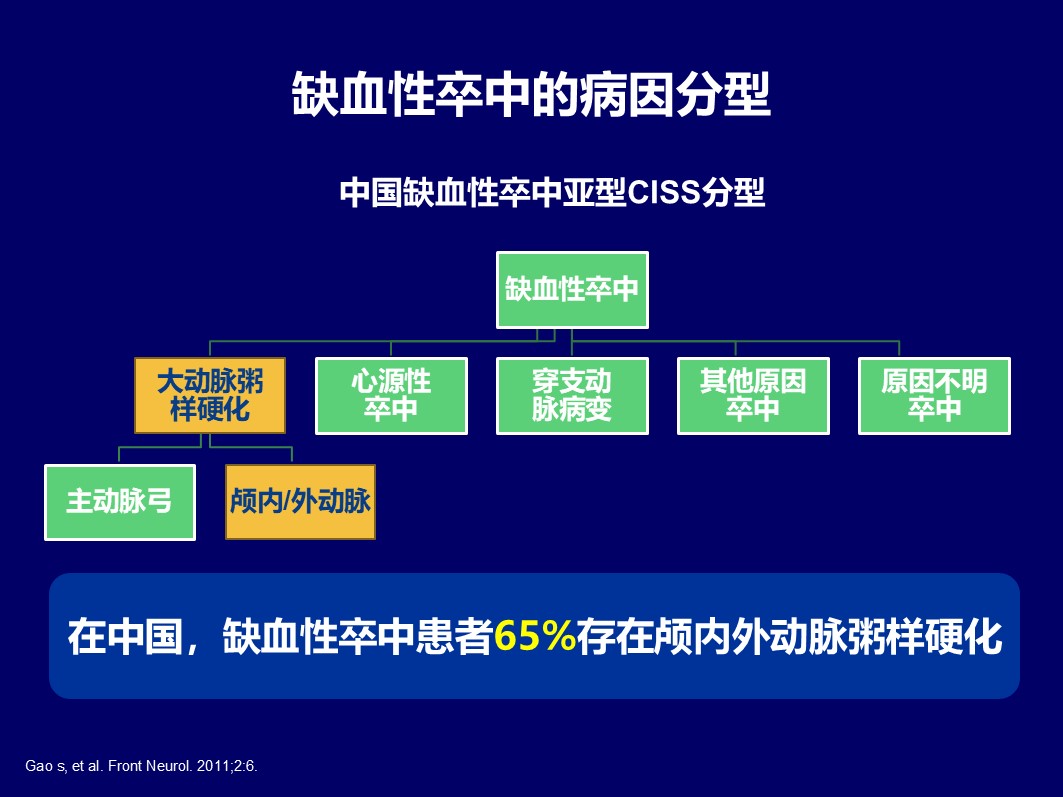 缺血性卒中的病因分型

中国缺血性卒中亚型CISS分型

缺血性卒中

大动脉粥样硬化

心源性卒中

穿支动脉病变

其他原因卒中

原因不明卒中

主动脉弓

颅内/外动脉

在中国，缺血性卒中患者65%存在颅内外动脉粥样硬化

Gao s, et al. Front Neurol. 2011;2:6.